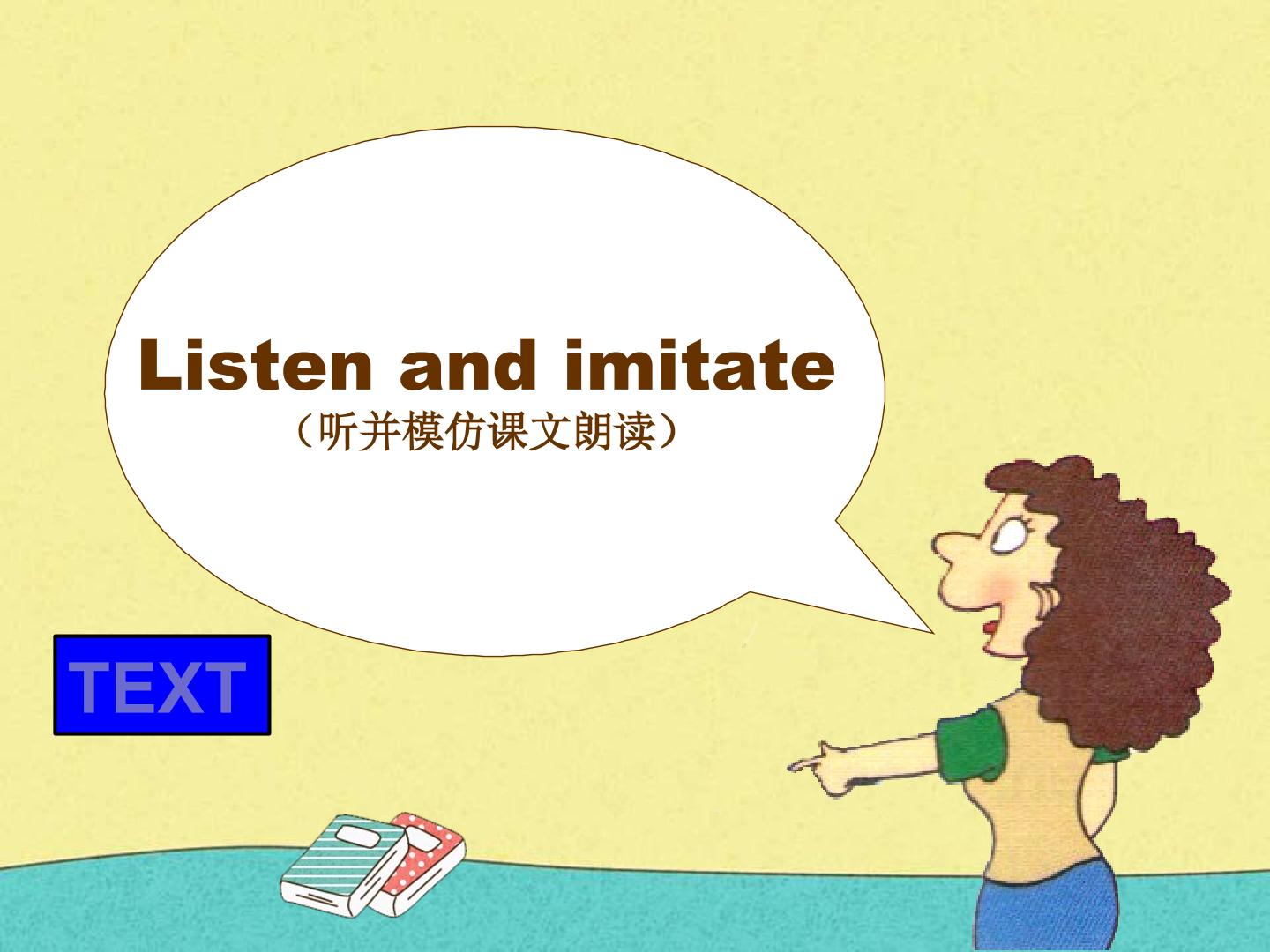 Listen and imitate
（听并模仿课文朗读）

TEXT